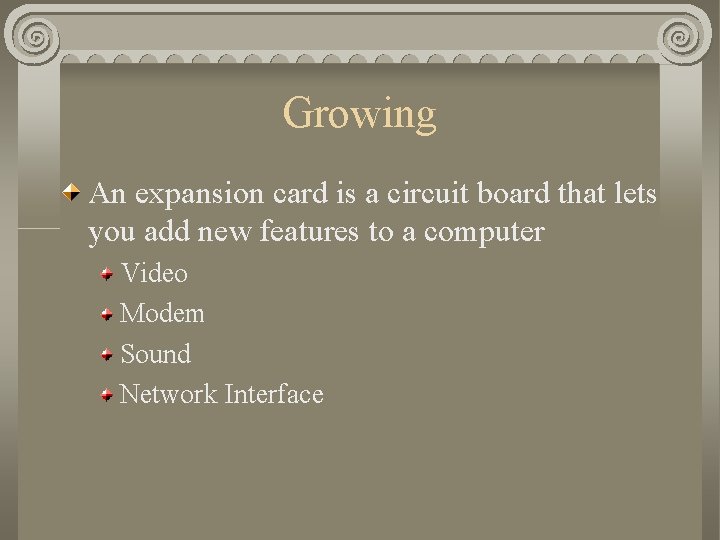 Growing

An expansion card is a circuit board that lets you add new features to a computer

Video

Modem

Sound

Network Interface